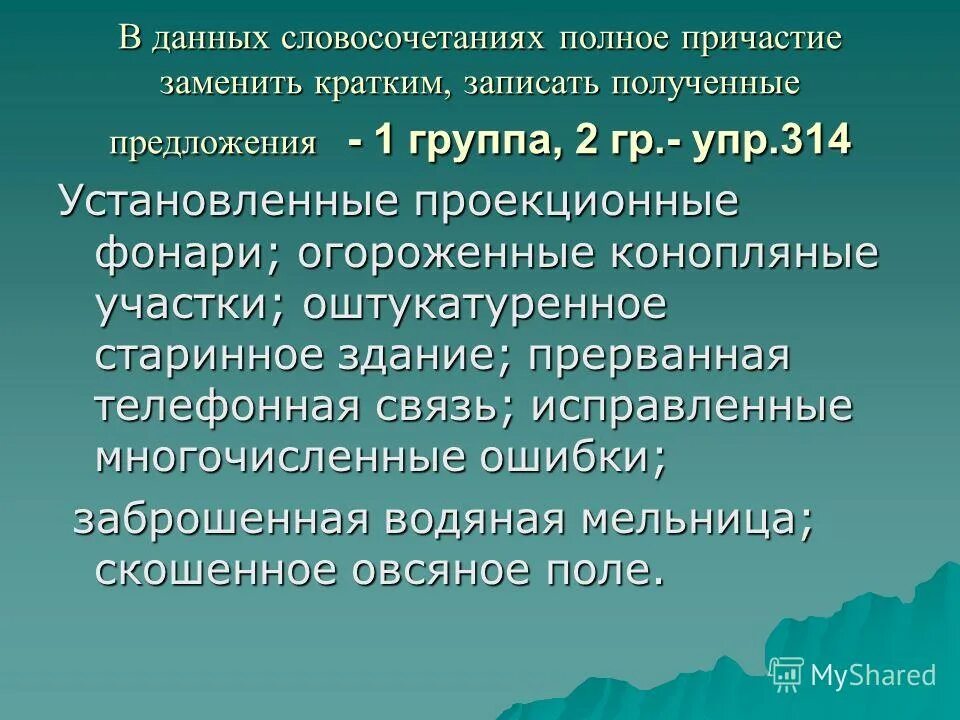 В данных словосочетаниях полное причастие заменить кратким, записать полученные предложения - 1 группа, 2 гр.- упр.314

Установленные проекционные фонари; огороженные конопляные участки; оштукатуренное старинное здание; прерванная телефонная связь; исправленные многочисленные ошибки;

заброшенная водяная мельница; скошенное овсяное поле.

MyShared